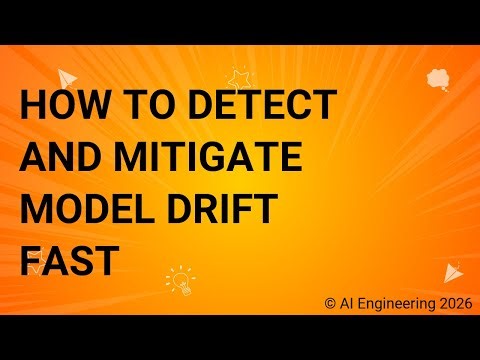 HOW TO DETECT AND MITIGATE MODEL DRIFT FAST

© AI Engineering 2026